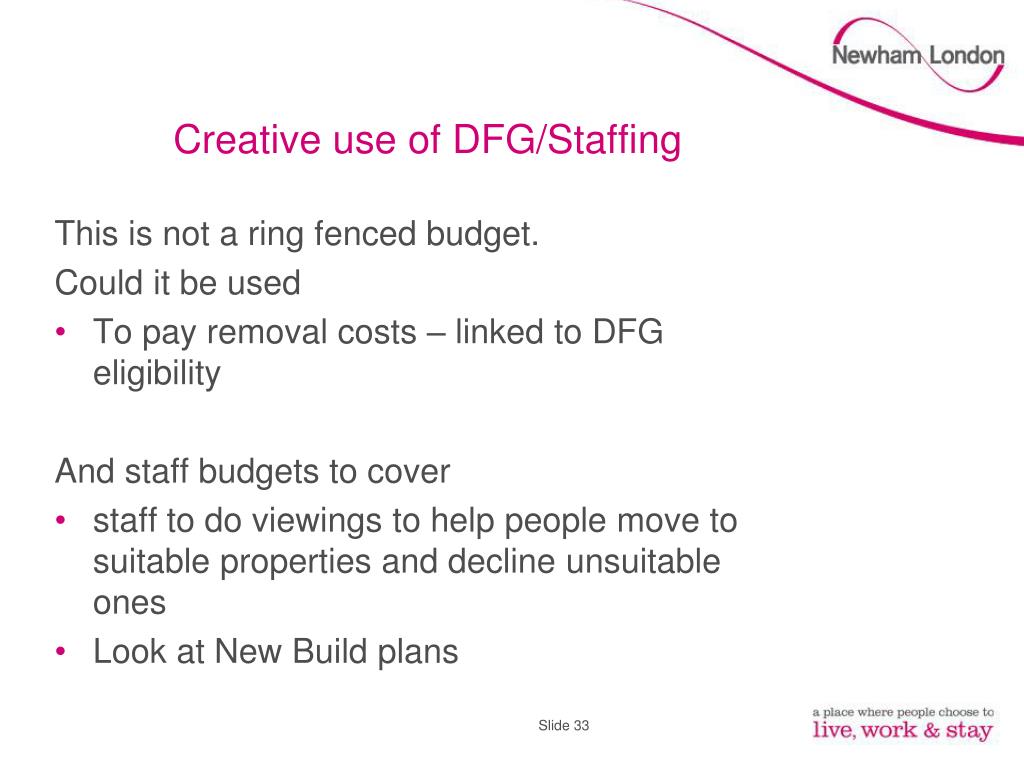 Newham London

Creative use of DFG/Staffing

This is not a ring fenced budget.

Could it be used

• To pay removal costs – linked to DFG eligibility

And staff budgets to cover

• staff to do viewings to help people move to suitable properties and decline unsuitable ones
• Look at New Build plans

Slide 33

a place where people choose to
live, work & stay